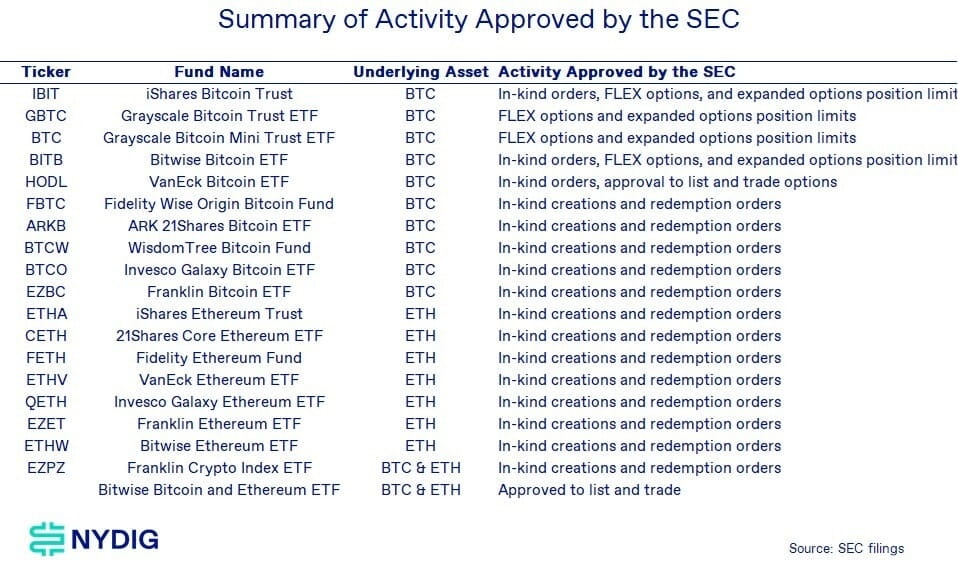 Summary of Activity Approved by the SEC

| Ticker | Fund Name | Underlying Asset | Activity Approved by the SEC |
|---|---|---|---|
| IBIT | iShares Bitcoin Trust | BTC | In-kind orders, FLEX options, and expanded options position limit |
| GBTC | Grayscale Bitcoin Trust ETF | BTC | FLEX options and expanded options position limits |
| BTC | Grayscale Bitcoin Mini Trust ETF | BTC | FLEX options and expanded options position limits |
| BITB | Bitwise Bitcoin ETF | BTC | In-kind orders, FLEX options, and expanded options position limit |
| HODL | VanEck Bitcoin ETF | BTC | In-kind orders, approval to list and trade options |
| FBTC | Fidelity Wise Origin Bitcoin Fund | BTC | In-kind creations and redemption orders |
| ARKB | ARK 21Shares Bitcoin ETF | BTC | In-kind creations and redemption orders |
| BTCW | WisdomTree Bitcoin Fund | BTC | In-kind creations and redemption orders |
| BTCO | Invesco Galaxy Bitcoin ETF | BTC | In-kind creations and redemption orders |
| EZBC | Franklin Bitcoin ETF | BTC | In-kind creations and redemption orders |
| ETHA | iShares Ethereum Trust | ETH | In-kind creations and redemption orders |
| CETH | 21Shares Core Ethereum ETF | ETH | In-kind creations and redemption orders |
| FETH | Fidelity Ethereum Fund | ETH | In-kind creations and redemption orders |
| ETHV | VanEck Ethereum ETF | ETH | In-kind creations and redemption orders |
| QETH | Invesco Galaxy Ethereum ETF | ETH | In-kind creations and redemption orders |
| EZET | Franklin Ethereum ETF | ETH | In-kind creations and redemption orders |
| ETHW | Bitwise Ethereum ETF | ETH | In-kind creations and redemption orders |
| EZPZ | Franklin Crypto Index ETF | BTC & ETH | In-kind creations and redemption orders |
|  | Bitwise Bitcoin and Ethereum ETF | BTC & ETH | Approved to list and trade |

NYDIG

Source: SEC filings